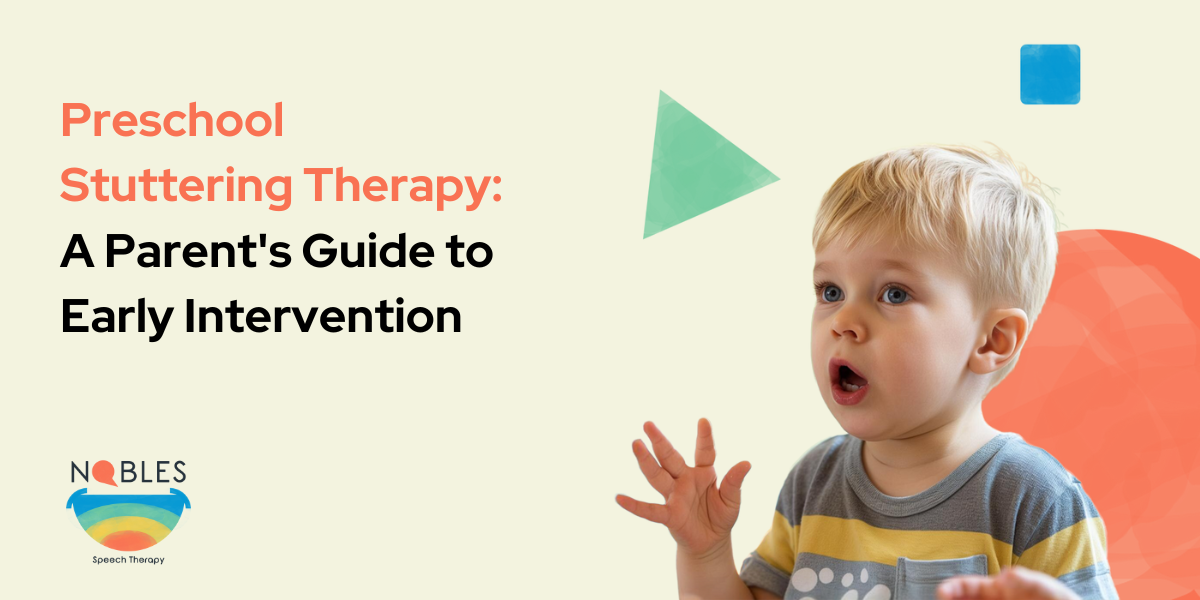 Preschool Stuttering Therapy:
A Parent's Guide to Early Intervention

NOBLES
Speech Therapy